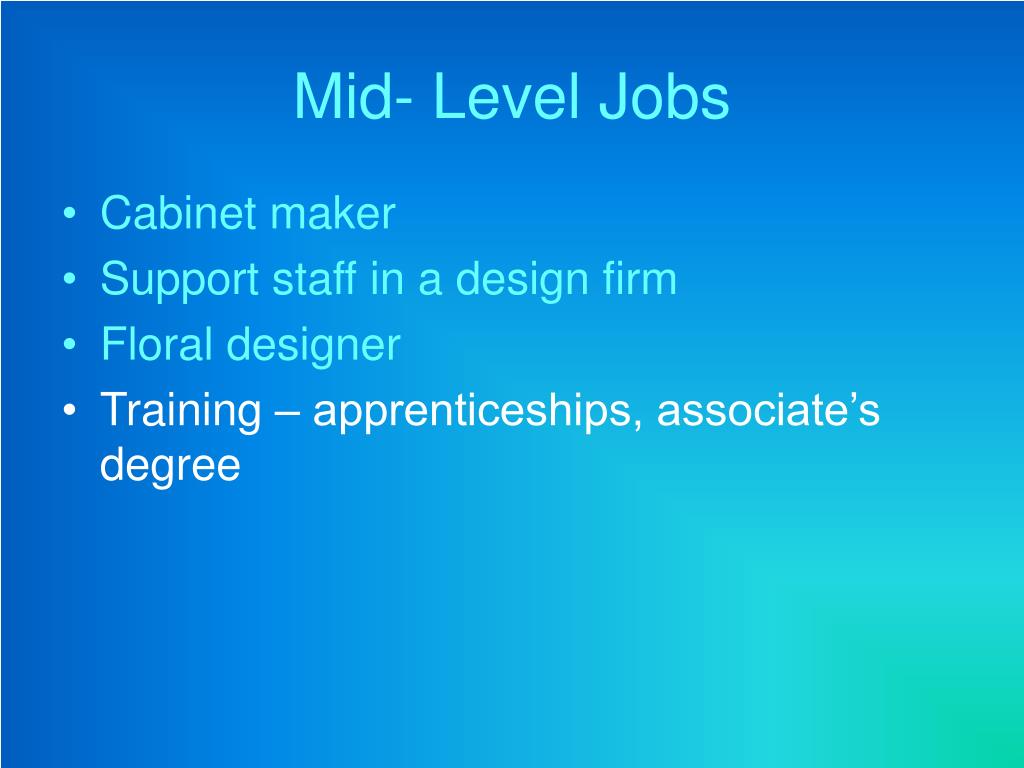 Mid- Level Jobs

• Cabinet maker
• Support staff in a design firm
• Floral designer
• Training – apprenticeships, associate’s degree